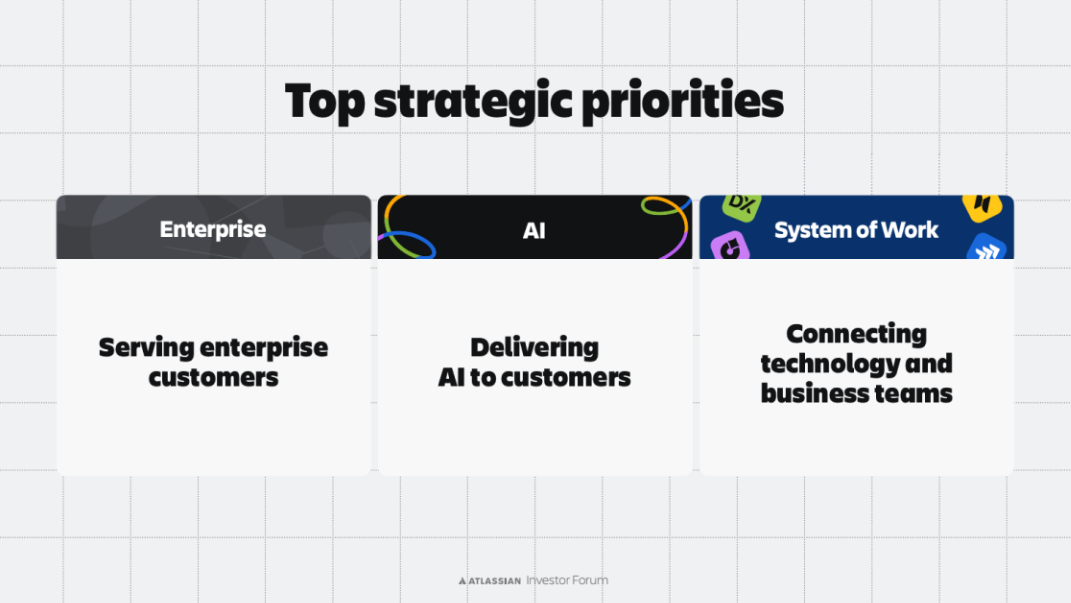 Top strategic priorities

Enterprise

Serving enterprise customers

AI

Delivering AI to customers

System of Work

Connecting technology and business teams

ATLASSIAN Investor Forum